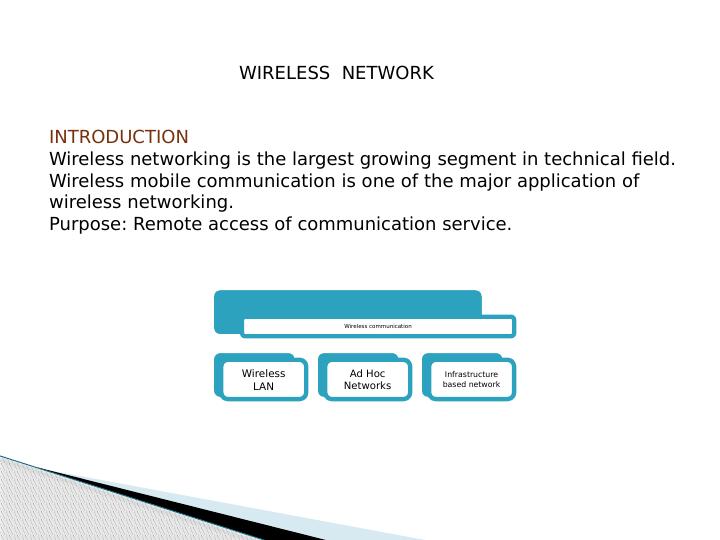 WIRELESS NETWORK

INTRODUCTION
Wireless networking is the largest growing segment in technical field.
Wireless mobile communication is one of the major application of wireless networking.
Purpose: Remote access of communication service.

Wireless communication

Wireless LAN

Ad Hoc Networks

Infrastructure based network